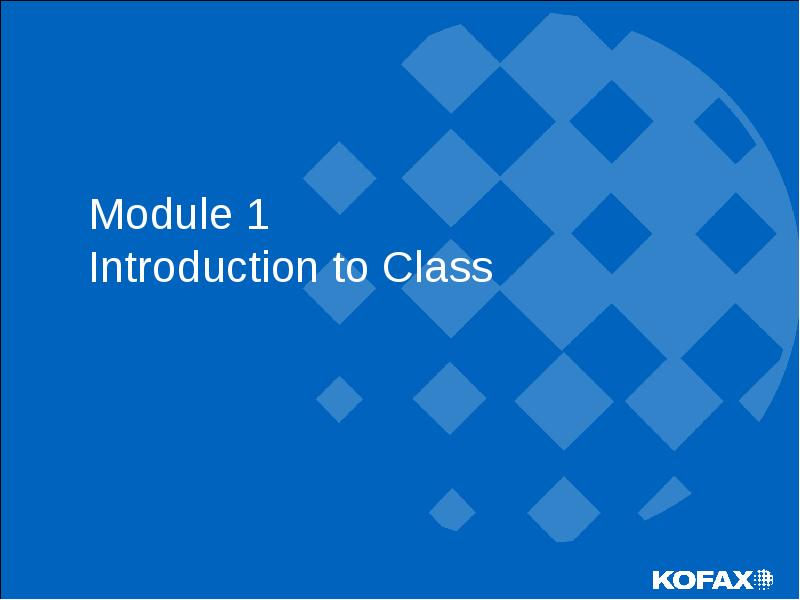 Module 1
Introduction to Class

KOFAX